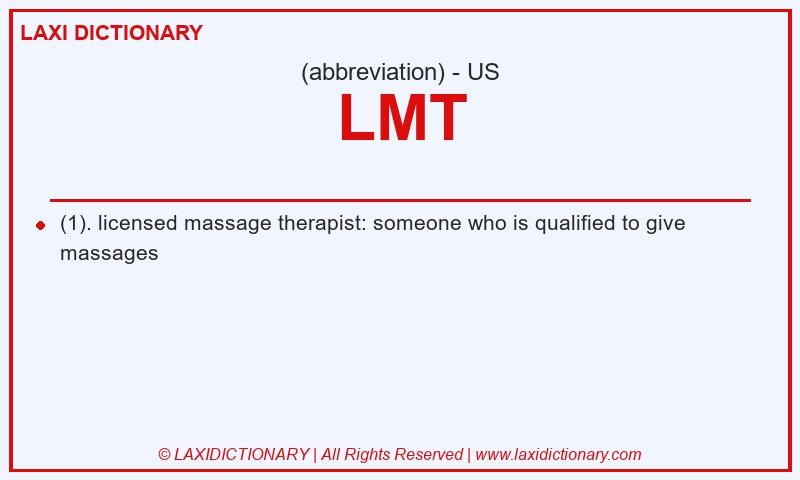 LAXI DICTIONARY

(abbreviation) - US

LMT

(1). licensed massage therapist: someone who is qualified to give massages

© LAXIDICTIONARY | All Rights Reserved | www.laxidictionary.com